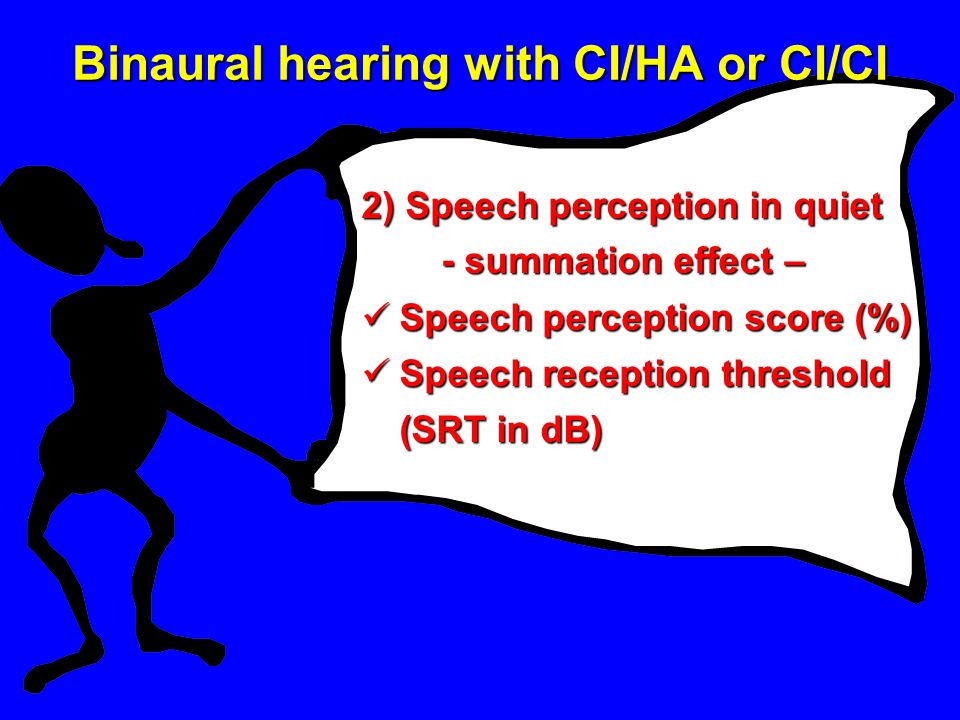 Binaural hearing with CI/HA or CI/CI

2) Speech perception in quiet
- summation effect –
✓ Speech perception score (%)
✓ Speech reception threshold (SRT in dB)